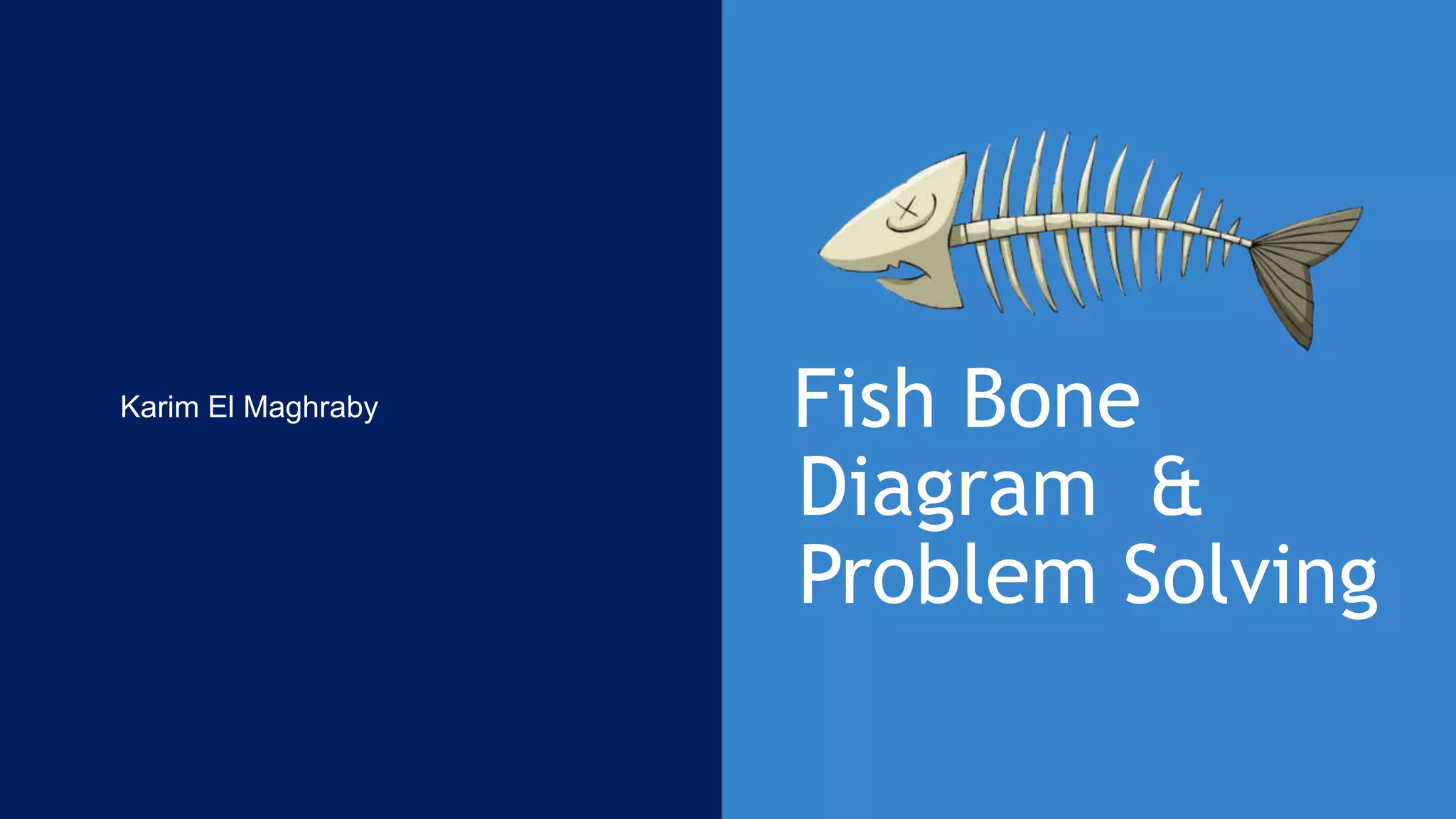 Karim El Maghraby

Fish Bone Diagram & Problem Solving